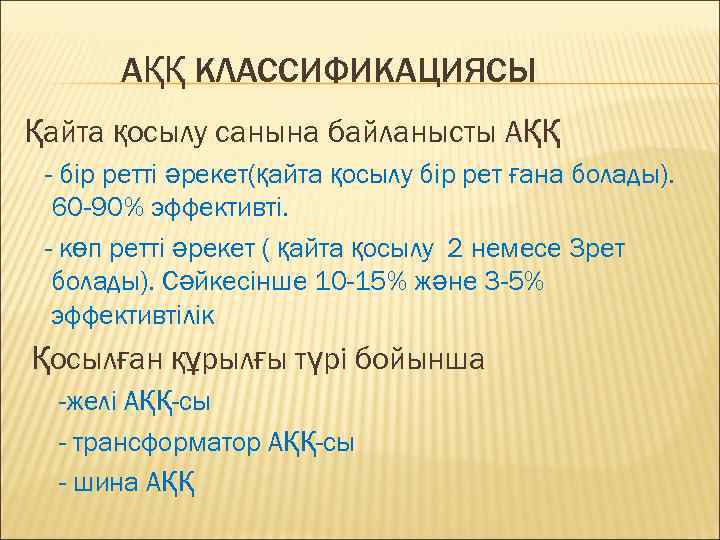 АҚҚ КЛАССИФИКАЦИЯСЫ

Қайта қосылу санына байланысты АҚҚ

- бір ретті әрекет(қайта қосылу бір рет ғана болады). 60-90% эффективті.

- көп ретті әрекет ( қайта қосылу 2 немесе 3рет болады). Сәйкесінше 10-15% және 3-5% эффективтілік

Қосылған құрылғы түрі бойынша

-желі АҚҚ-сы

- трансформатор АҚҚ-сы

- шина АҚҚ